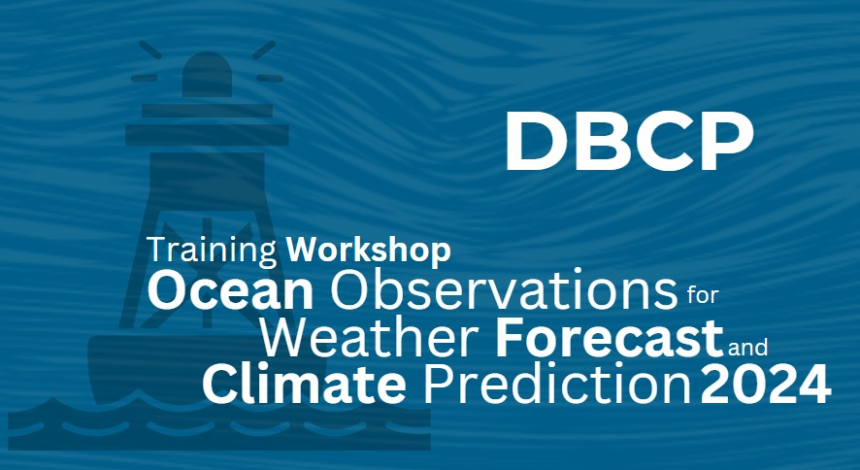 DBCP

Training Workshop
Ocean Observations for
Weather Forecast and
Climate Prediction 2024